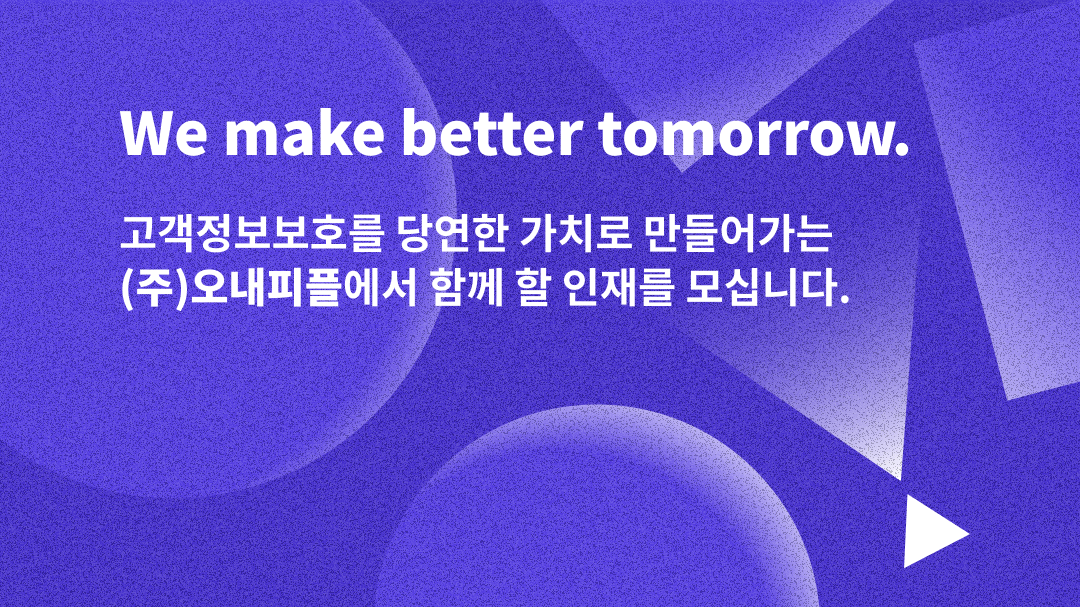 We make better tomorrow.

고객정보보호를 당연한 가치로 만들어가는 (주)오내피플에서 함께 할 인재를 모십니다.